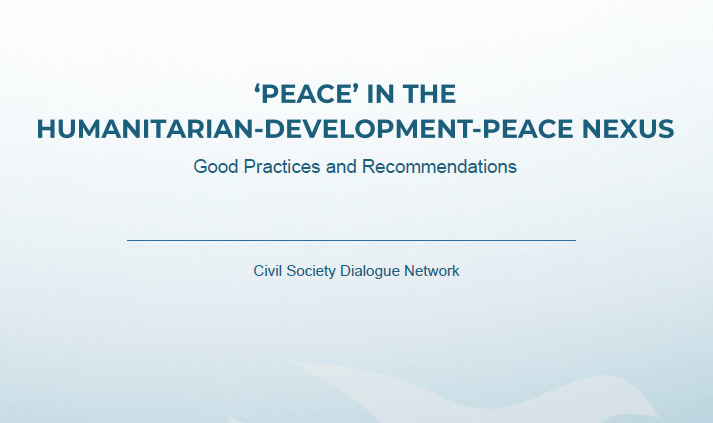 ‘PEACE’ IN THE
HUMANITARIAN-DEVELOPMENT-PEACE NEXUS

Good Practices and Recommendations

Civil Society Dialogue Network